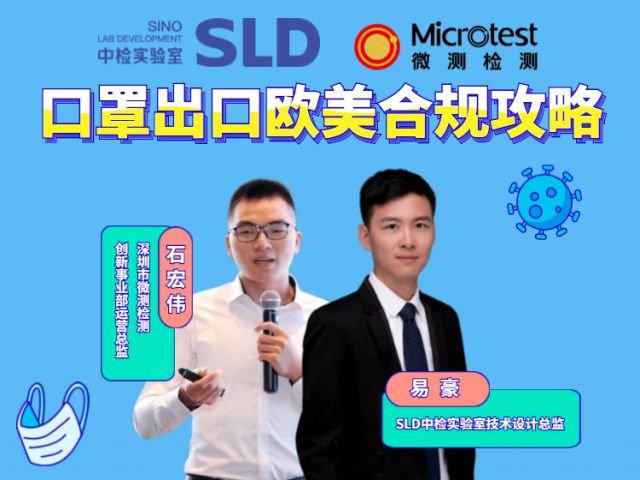 SINO LAB DEVELOPMENT 中检实验室 SLD

Microtest 微测检测

口罩出口欧美合规攻略

石宏伟

深圳市微测检测 创新事业部运营总监

易豪

SLD中检实验室技术设计总监